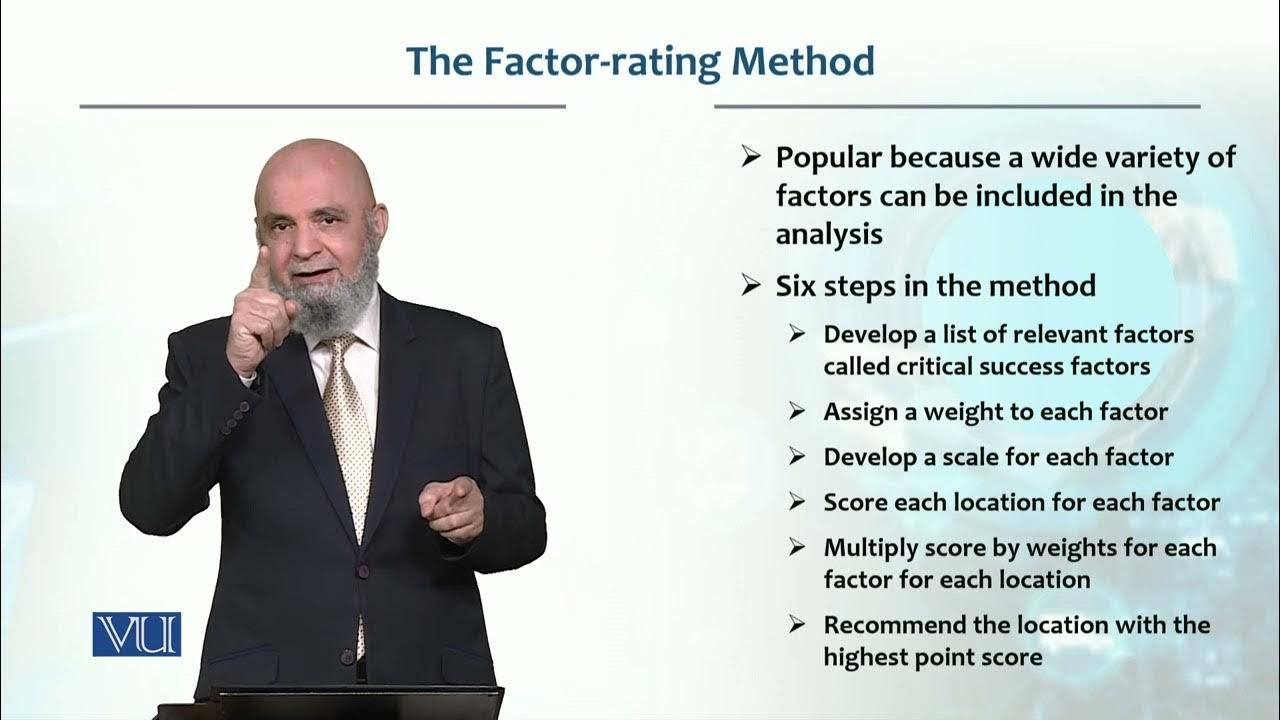 The Factor-rating Method

➢ Popular because a wide variety of factors can be included in the analysis

➢ Six steps in the method

➢ Develop a list of relevant factors called critical success factors

➢ Assign a weight to each factor

➢ Develop a scale for each factor

➢ Score each location for each factor

➢ Multiply score by weights for each factor for each location

➢ Recommend the location with the highest point score

VU